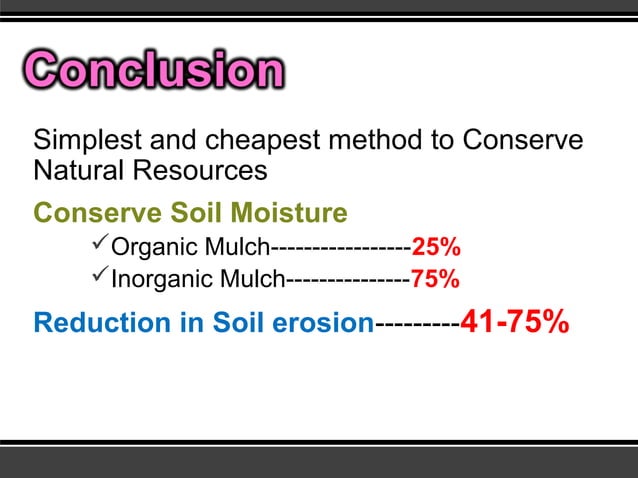 Conclusion

Simplest and cheapest method to Conserve Natural Resources

Conserve Soil Moisture

✓Organic Mulch-----------------25%

✓Inorganic Mulch---------------75%

Reduction in Soil erosion---------41-75%